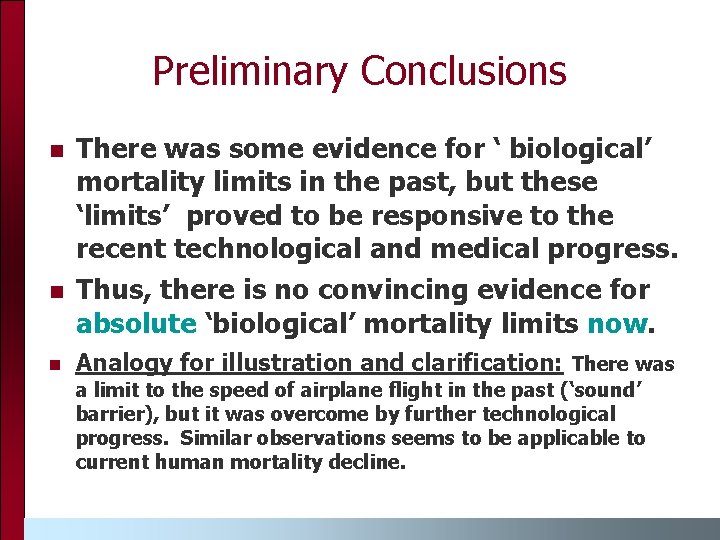 Preliminary Conclusions

There was some evidence for ‘ biological’ mortality limits in the past, but these ‘limits’ proved to be responsive to the recent technological and medical progress.

Thus, there is no convincing evidence for absolute ‘biological’ mortality limits now.

Analogy for illustration and clarification: There was a limit to the speed of airplane flight in the past (‘sound’ barrier), but it was overcome by further technological progress. Similar observations seems to be applicable to current human mortality decline.